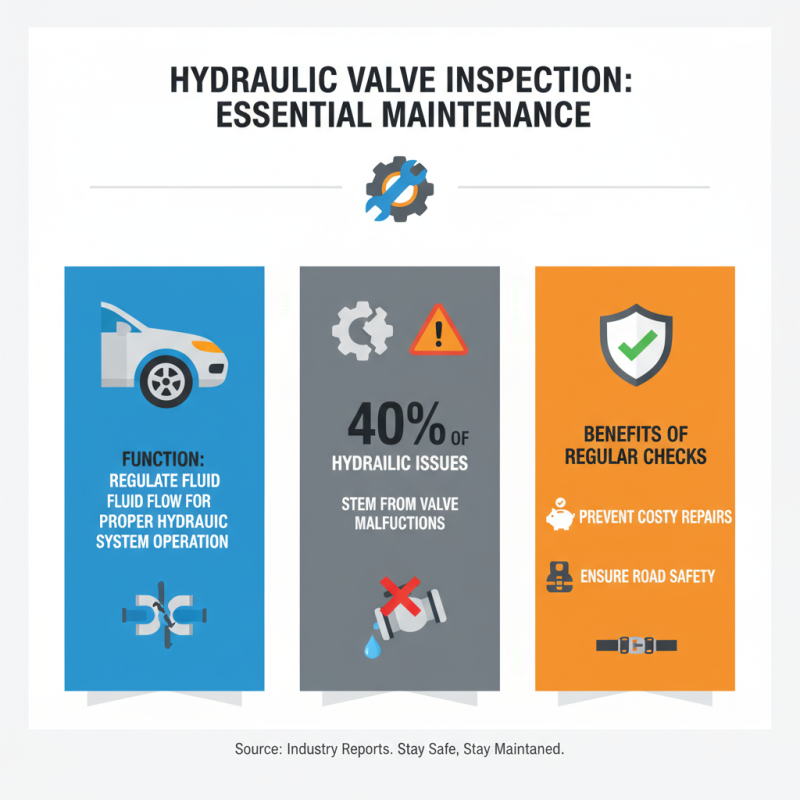 HYDRAULIC VALVE INSPECTION: ESSENTIAL MAINTENANCE

FUNCTION: REGULATE FLUID FLUID FLOW FOR PROPER HYDRAUIC SYSTEM OPERATION

40% OF HYDRAILIC ISSUES

STEM FROM VALVE MALFUCTIONS

BENEFITS OF REGULAR CHECKS

PREVENT COSTY REPAIRS

ENSURE ROAD SAFETY

Source: Industry Reports. Stay Safe, Stay Maintaned.